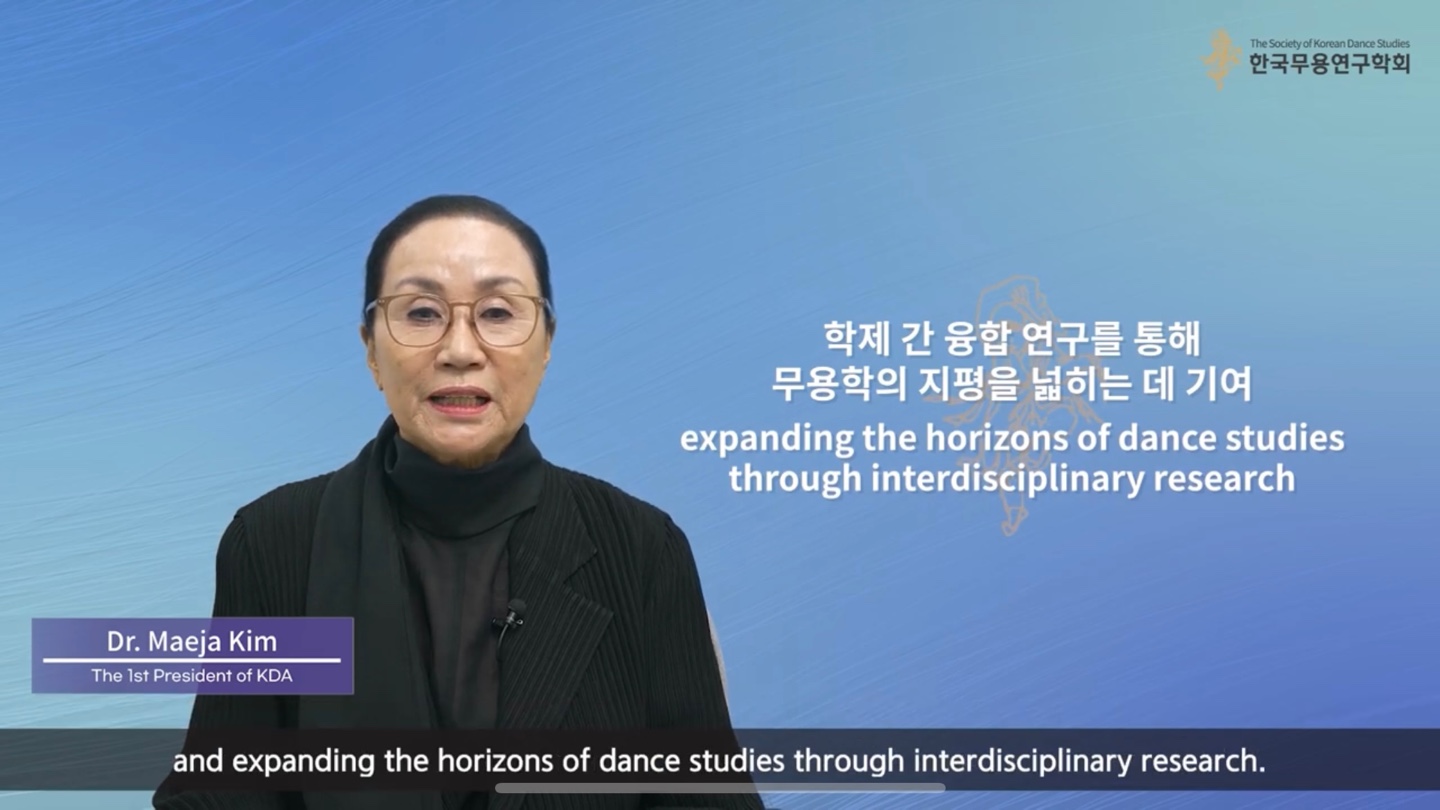 The Society of Korean Dance Studies
한국무용연구학회

학제 간 융합 연구를 통해
무용학의 지평을 넓히는 데 기여

expanding the horizons of dance studies through interdisciplinary research

Dr. Maeja Kim
The 1st President of KDA

and expanding the horizons of dance studies through interdisciplinary research.